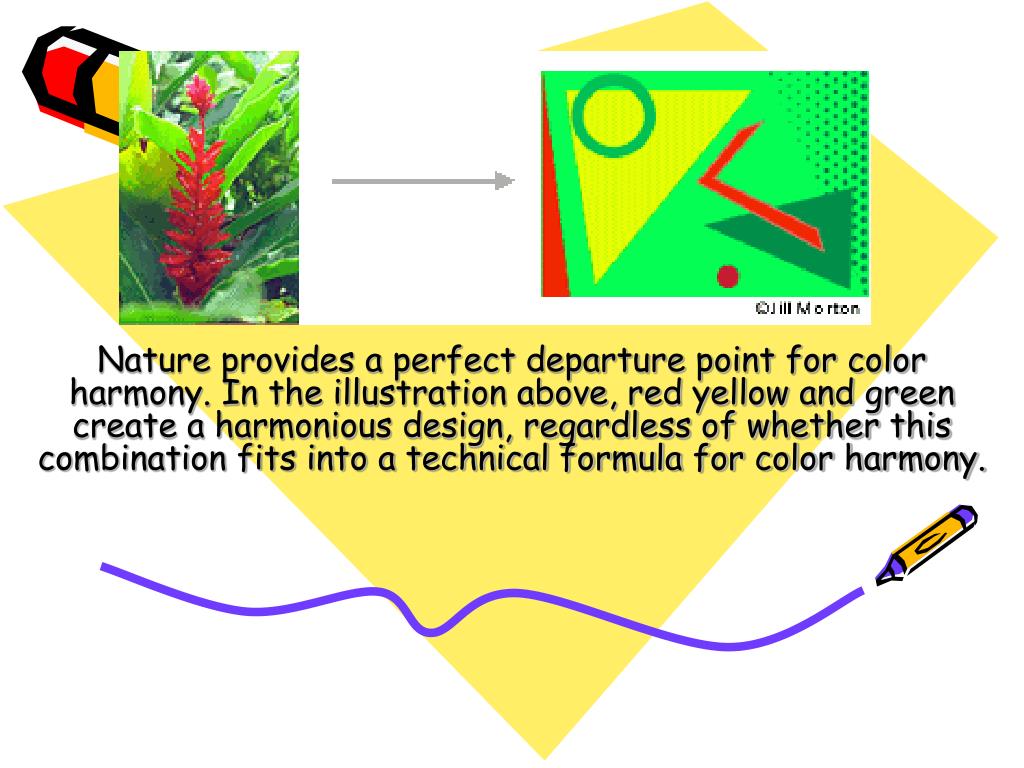 ©Jill Morton

Nature provides a perfect departure point for color harmony. In the illustration above, red yellow and green create a harmonious design, regardless of whether this combination fits into a technical formula for color harmony.